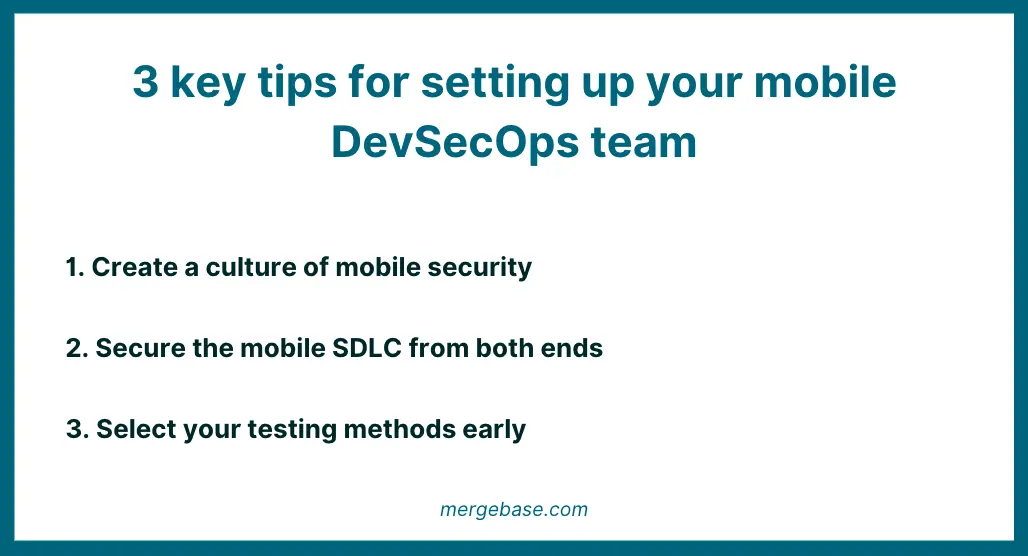 3 key tips for setting up your mobile DevSecOps team

1. Create a culture of mobile security

2. Secure the mobile SDLC from both ends

3. Select your testing methods early

mergebase.com